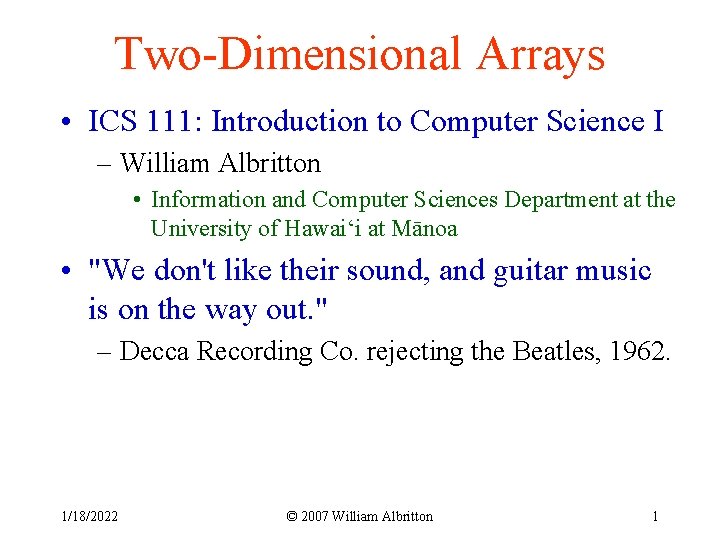 Two-Dimensional Arrays

• ICS 111: Introduction to Computer Science I

– William Albritton

• Information and Computer Sciences Department at the University of Hawai‘i at Mānoa

• "We don't like their sound, and guitar music is on the way out."

– Decca Recording Co. rejecting the Beatles, 1962.

1/18/2022 © 2007 William Albritton 1